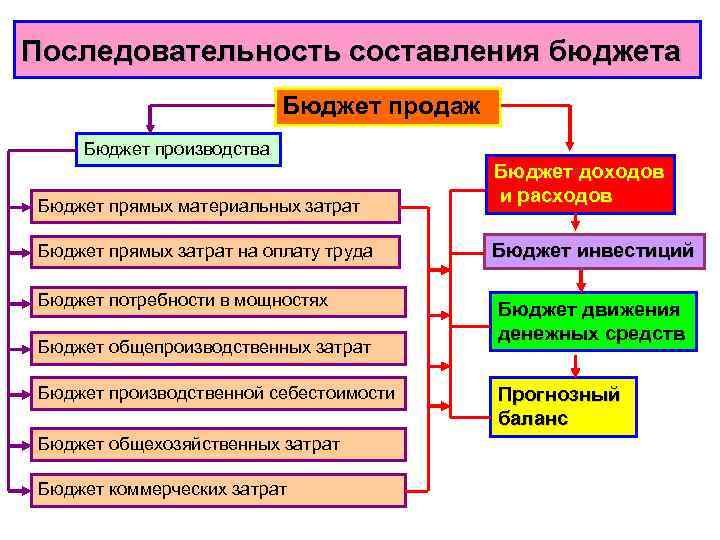 Последовательность составления бюджета

Бюджет продаж

Бюджет производства

Бюджет прямых материальных затрат

Бюджет прямых затрат на оплату труда

Бюджет потребности в мощностях

Бюджет общепроизводственных затрат

Бюджет производственной себестоимости

Бюджет общехозяйственных затрат

Бюджет коммерческих затрат

Бюджет доходов и расходов

Бюджет инвестиций

Бюджет движения денежных средств

Прогнозный баланс